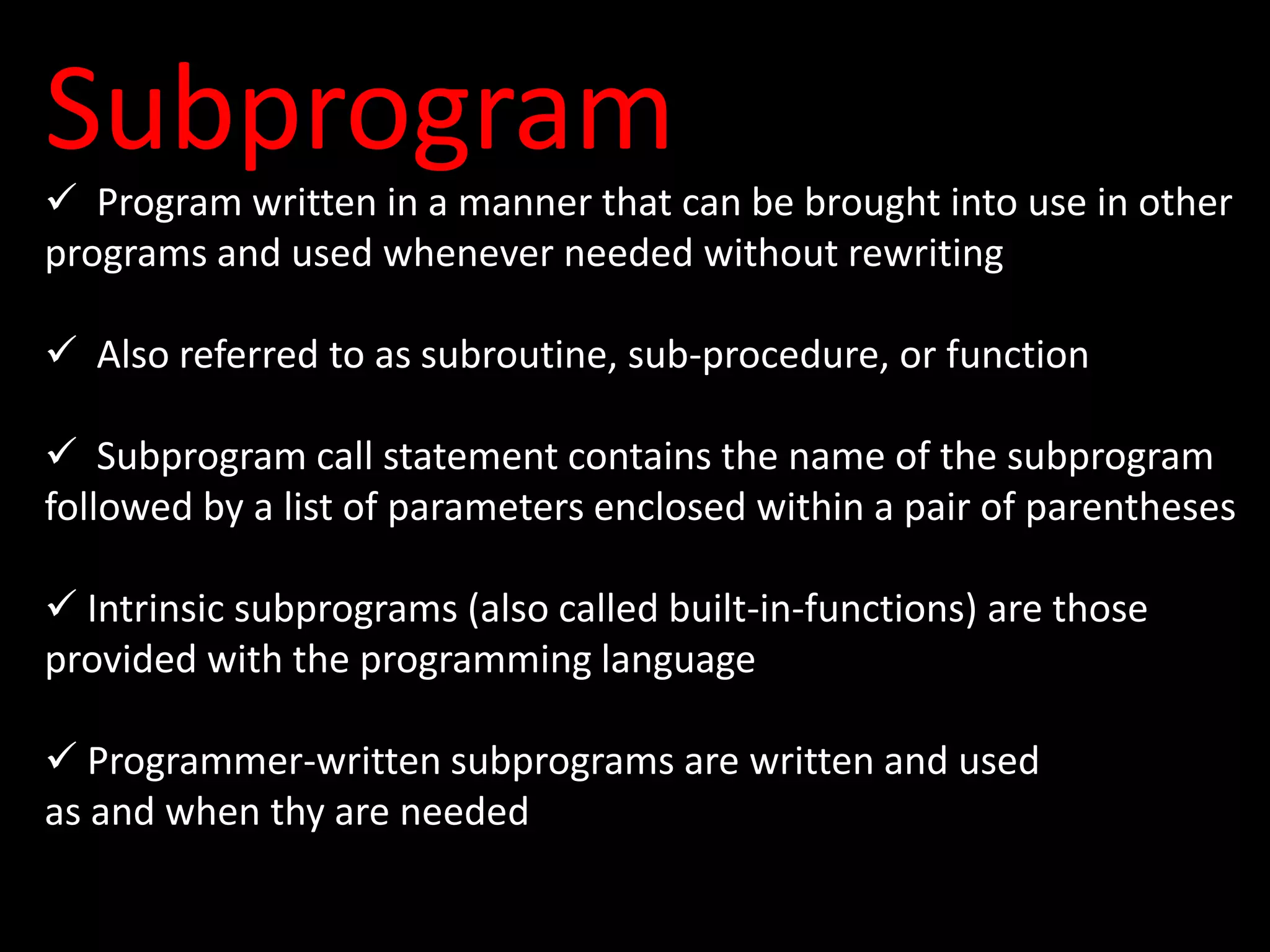 Subprogram

✓ Program written in a manner that can be brought into use in other programs and used whenever needed without rewriting

✓ Also referred to as subroutine, sub-procedure, or function

✓ Subprogram call statement contains the name of the subprogram followed by a list of parameters enclosed within a pair of parentheses

✓ Intrinsic subprograms (also called built-in-functions) are those provided with the programming language

✓ Programmer-written subprograms are written and used as and when thy are needed